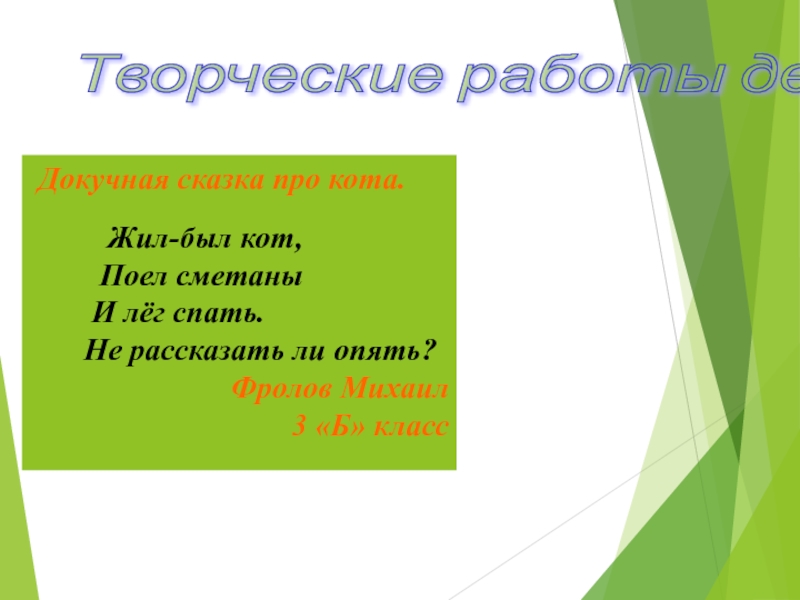 Творческие работы де

Докучная сказка про кота.

Жил-был кот,
Поел сметаны
И лёг спать.
Не рассказать ли опять?

Фролов Михаил
3 «Б» класс